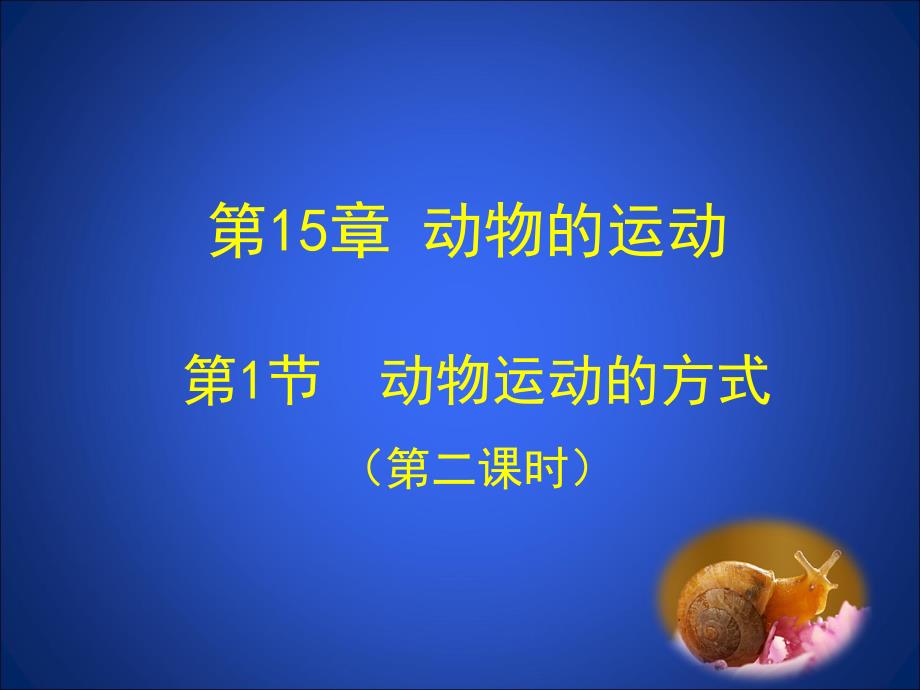 第15章 动物的运动

第1节 动物运动的方式

（第二课时）